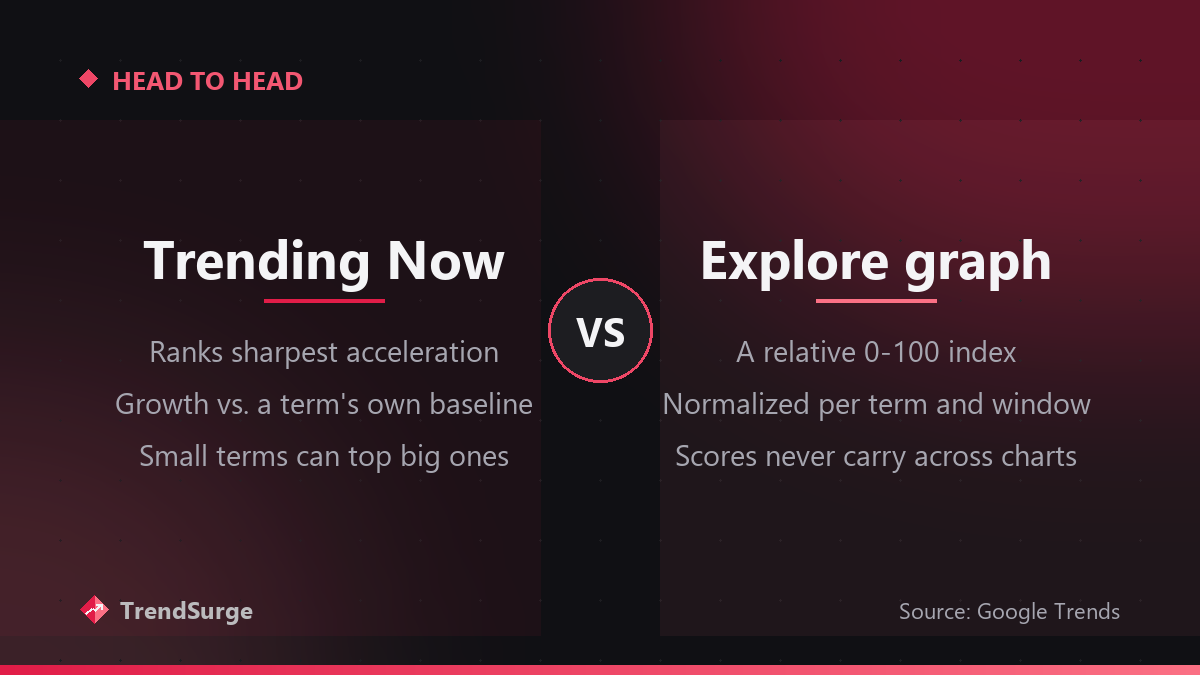 HEAD TO HEAD

Trending Now

Ranks sharpest acceleration
Growth vs. a term's own baseline
Small terms can top big ones

VS

Explore graph

A relative 0-100 index
Normalized per term and window
Scores never carry across charts

TrendSurge

Source: Google Trends